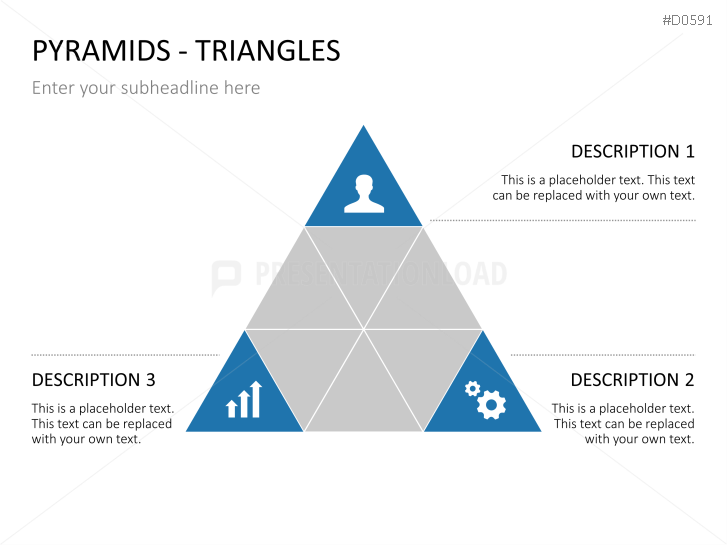 #D0591

PYRAMIDS - TRIANGLES

Enter your subheadline here

DESCRIPTION 1

This is a placeholder text. This text can be replaced with your own text.

PRESENTATIONLOAD

DESCRIPTION 3

This is a placeholder text. This text can be replaced with your own text.

DESCRIPTION 2

This is a placeholder text. This text can be replaced with your own text.